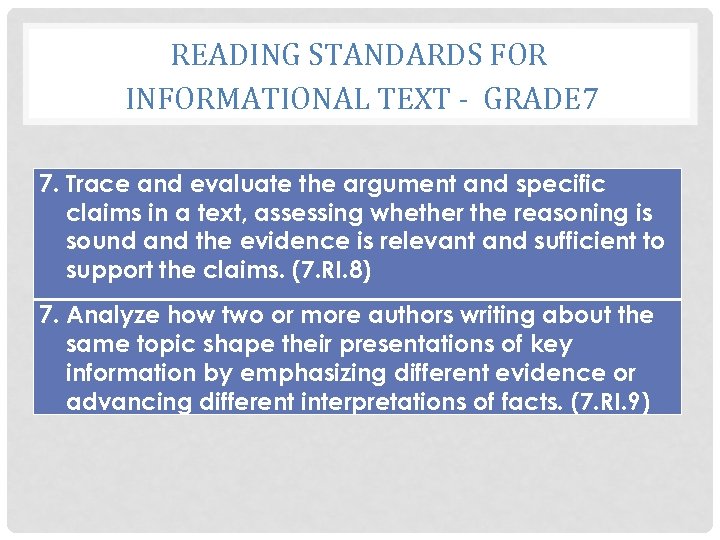 READING STANDARDS FOR INFORMATIONAL TEXT - GRADE7

7. Trace and evaluate the argument and specific claims in a text, assessing whether the reasoning is sound and the evidence is relevant and sufficient to support the claims. (7.RI.8)

7. Analyze how two or more authors writing about the same topic shape their presentations of key information by emphasizing different evidence or advancing different interpretations of facts. (7.RI.9)